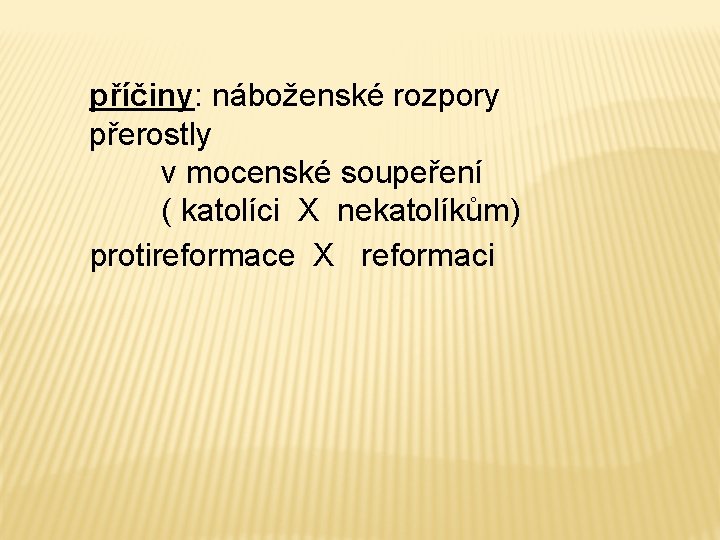 příčiny: náboženské rozpory přerostly
v mocenské soupeření
( katolíci X nekatolíkům)
protireformace X reformaci